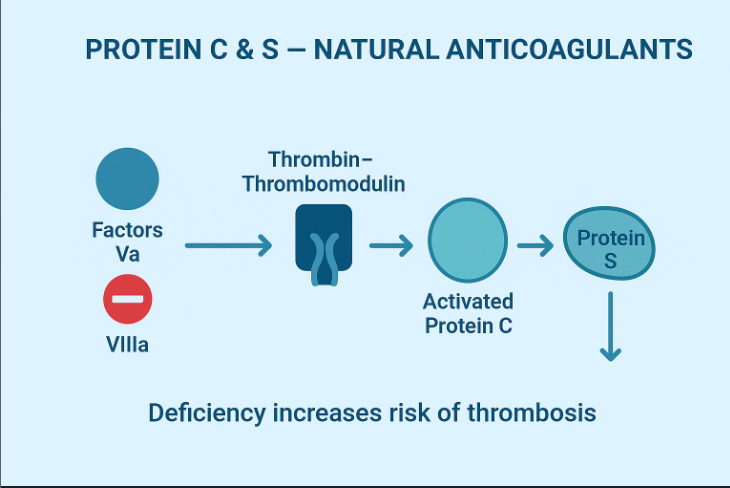 PROTEIN C & S — NATURAL ANTICOAGULANTS

Factors Va

VIIIa

Thrombin–Thrombomodulin

Activated Protein C

Protein S

Deficiency increases risk of thrombosis